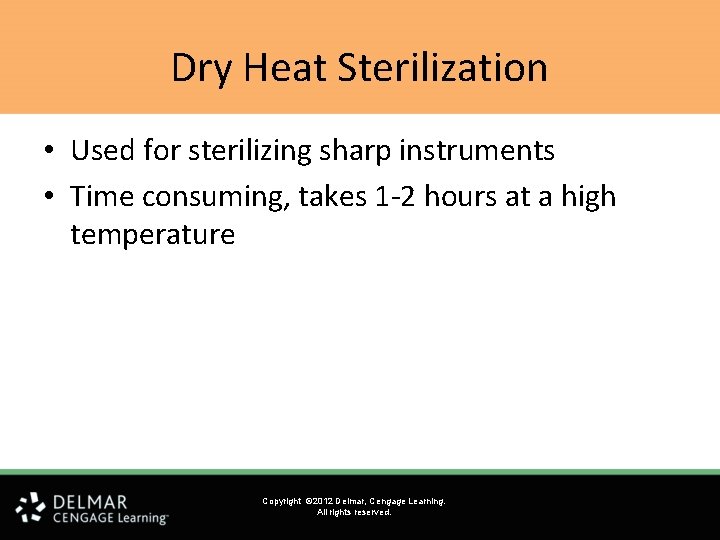 Dry Heat Sterilization

• Used for sterilizing sharp instruments
• Time consuming, takes 1-2 hours at a high temperature

DELMAR CENGAGE Learning™

Copyright ©2012 Delmar, Cengage Learning. All rights reserved.